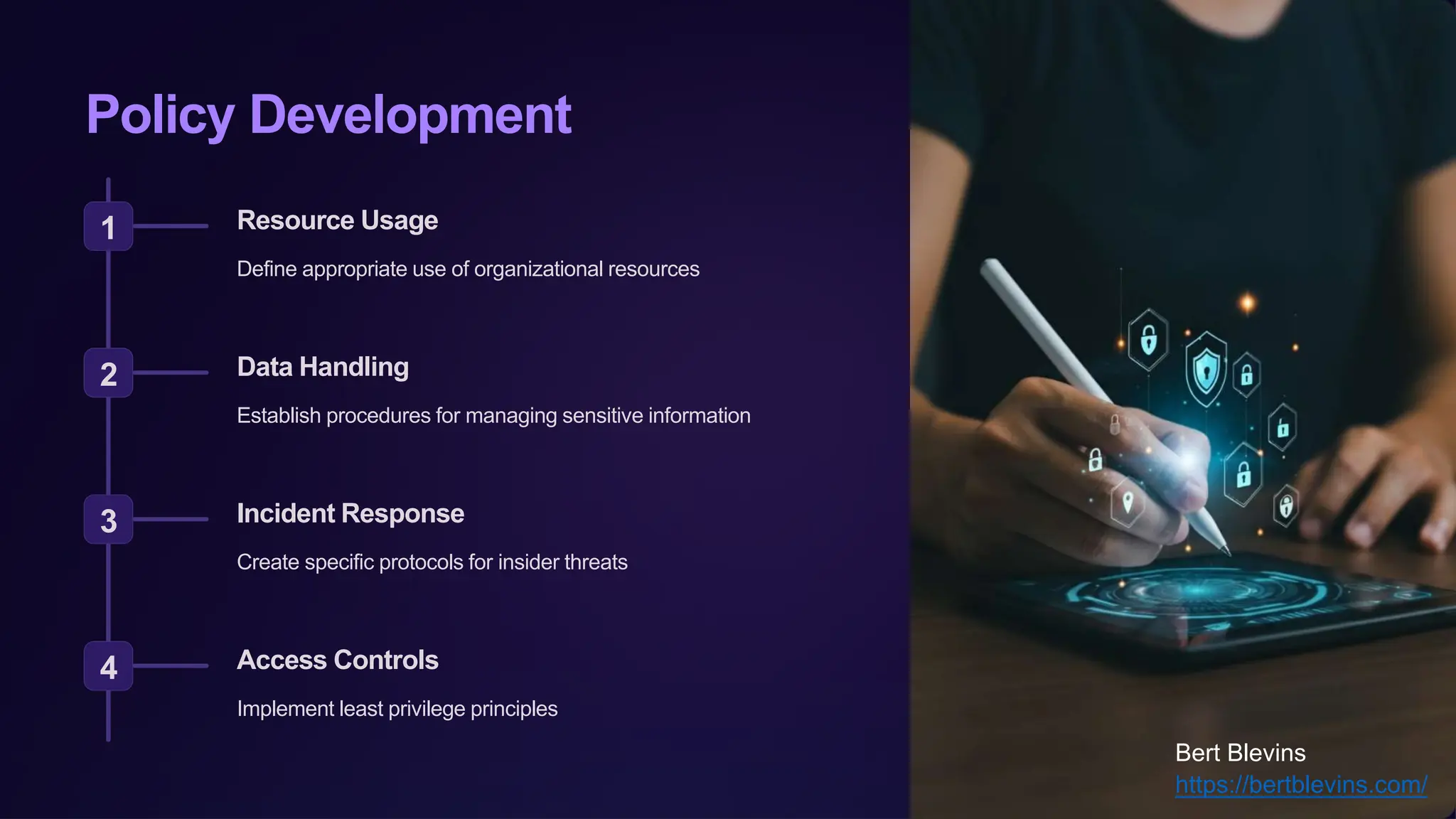 Policy Development

1
Resource Usage
Define appropriate use of organizational resources

2
Data Handling
Establish procedures for managing sensitive information

3
Incident Response
Create specific protocols for insider threats

4
Access Controls
Implement least privilege principles

Bert Blevins
https://bertblevins.com/